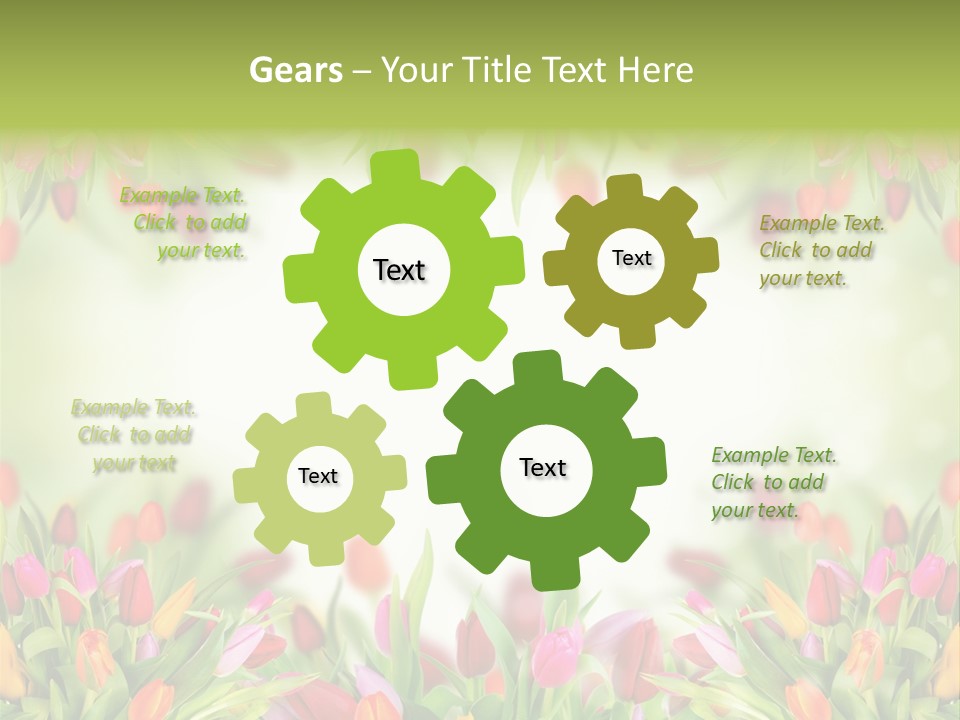 Gears – Your Title Text Here

Example Text. Click to add your text.

Text

Text

Example Text. Click to add your text.

Example Text. Click to add your text

Text

Text

Example Text. Click to add your text.